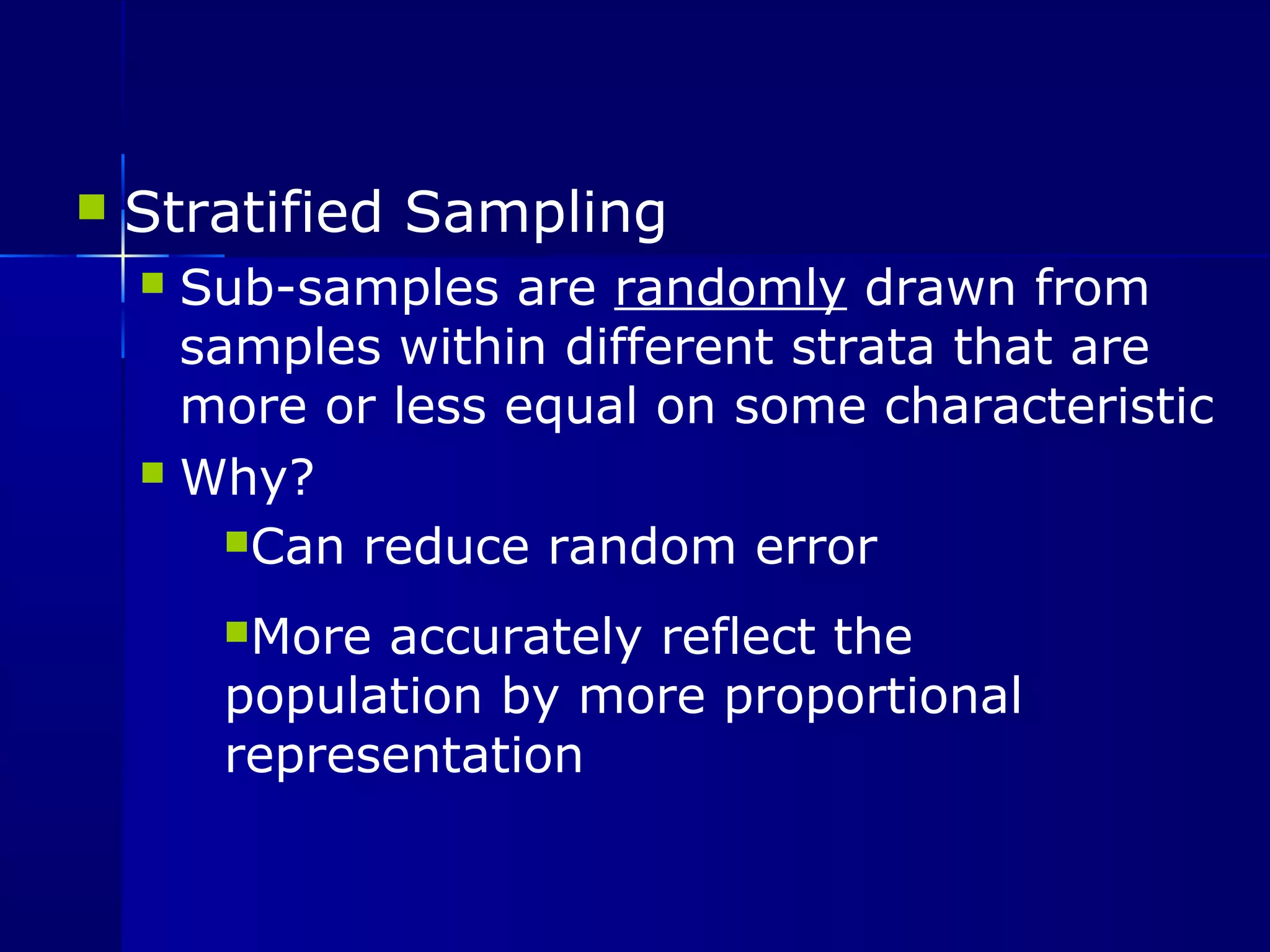 Stratified Sampling

Sub-samples are randomly drawn from samples within different strata that are more or less equal on some characteristic

Why?

Can reduce random error

More accurately reflect the population by more proportional representation